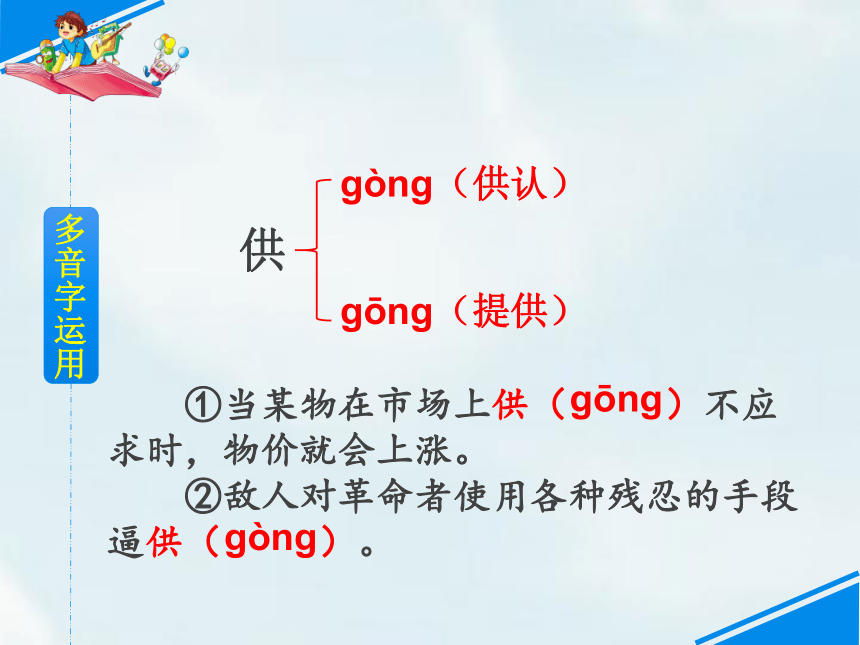 多音字运用

供 gòng（供认）
gōng（提供）

①当某物在市场上供（gōng）不应求时，物价就会上涨。

②敌人对革命者使用各种残忍的手段逼供（gòng）。